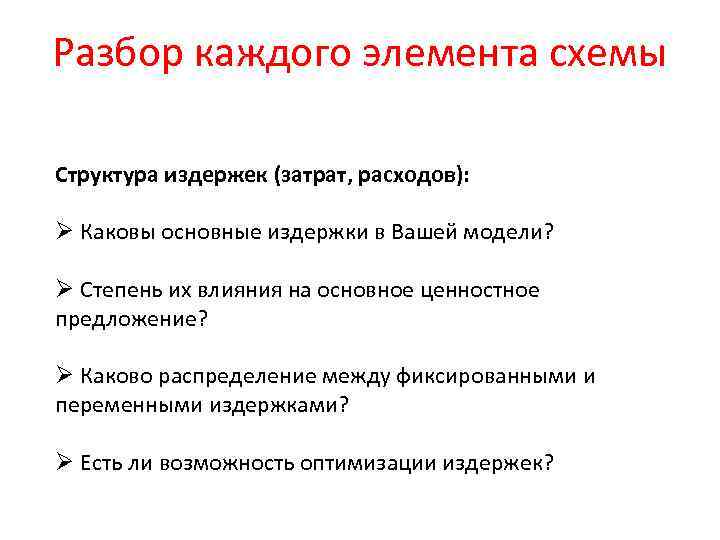 Разбор каждого элемента схемы

Структура издержек (затрат, расходов):

➢ Каковы основные издержки в Вашей модели?

➢ Степень их влияния на основное ценностное предложение?

➢ Каково распределение между фиксированными и переменными издержками?

➢ Есть ли возможность оптимизации издержек?